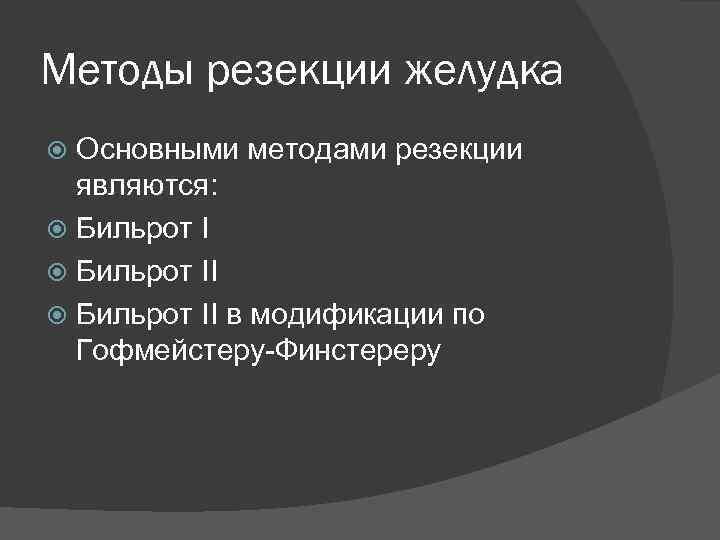 Методы резекции желудка

Основными методами резекции являются:

Бильрот I

Бильрот II

Бильрот II в модификации по Гофмейстеру-Финстереру